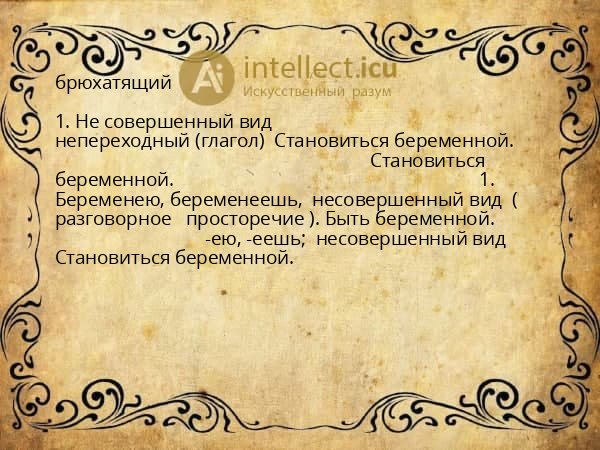 брюхатящий

Ai intellect.icu
Искусственный разум

1. Не совершенный вид непереходный (глагол) Становиться беременной. Становиться беременной. 1. Беременею, беременеешь, несовершенный вид ( разговорное просторечие ). Быть беременной. -ею, -еешь; несовершенный вид Становиться беременной.